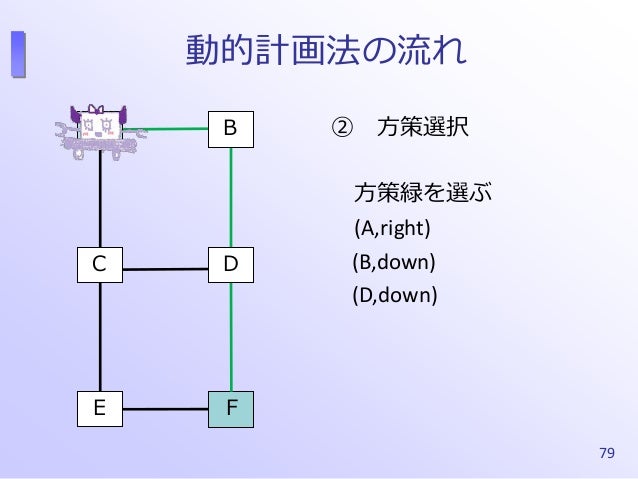 動的計画法の流れ

B

C

D

E

F

② 方策選択

方策緑を選ぶ

(A,right)

(B,down)

(D,down)

79